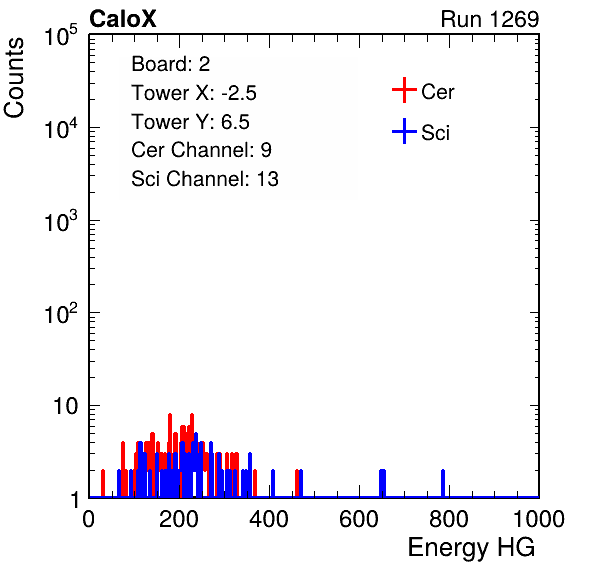 CaloX

Run 1269

Counts

$10^5$

$10^4$

$10^3$

$10^2$

10

1

Board: 2
Tower X: -2.5
Tower Y: 6.5
Cer Channel: 9
Sci Channel: 13

Cer

Sci

0
200
400
600
800
1000

Energy HG